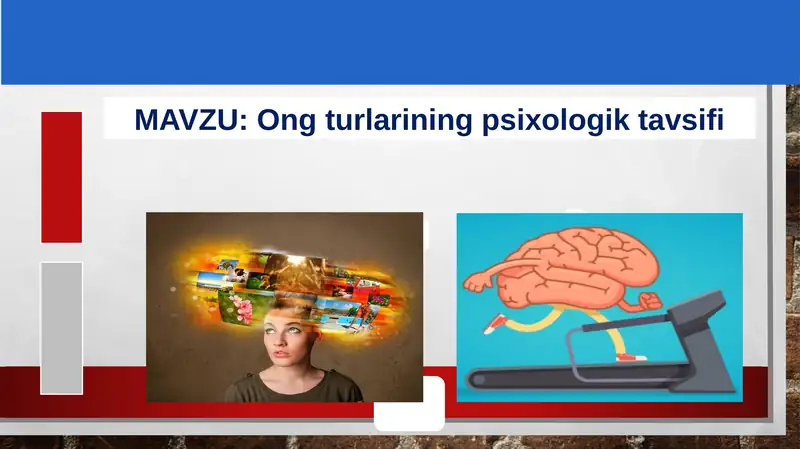 MAVZU: Ong turlarining psixologik tavsifi